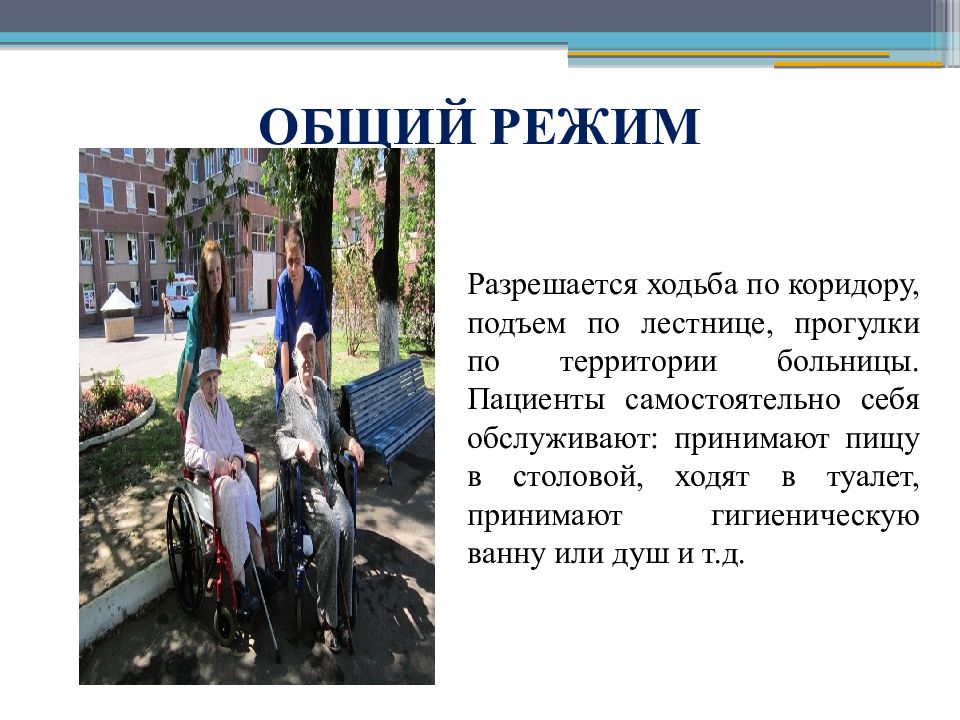 ОБЩИЙ РЕЖИМ

Разрешается ходьба по коридору, подъем по лестнице, прогулки по территории больницы. Пациенты самостоятельно себя обслуживают: принимают пищу в столовой, ходят в туалет, принимают гигиеническую ванну или душ и т.д.